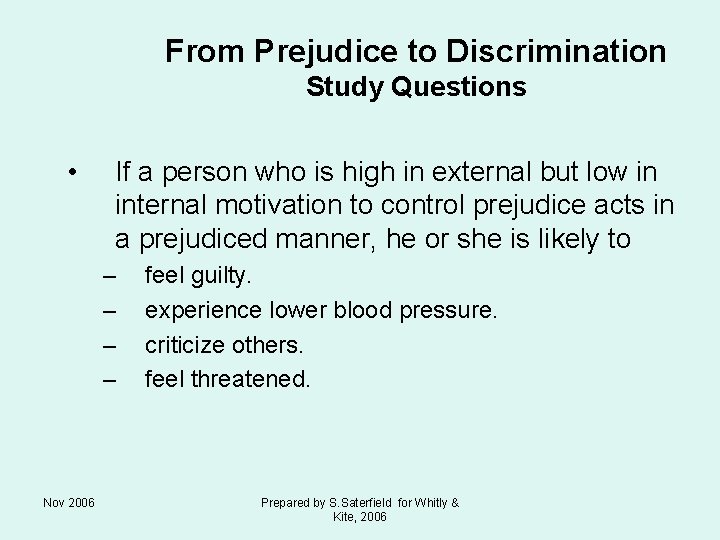 From Prejudice to Discrimination
Study Questions

• If a person who is high in external but low in internal motivation to control prejudice acts in a prejudiced manner, he or she is likely to
– feel guilty.
– experience lower blood pressure.
– criticize others.
– feel threatened.

Nov 2006

Prepared by S.Saterfield for Whitly & Kite, 2006